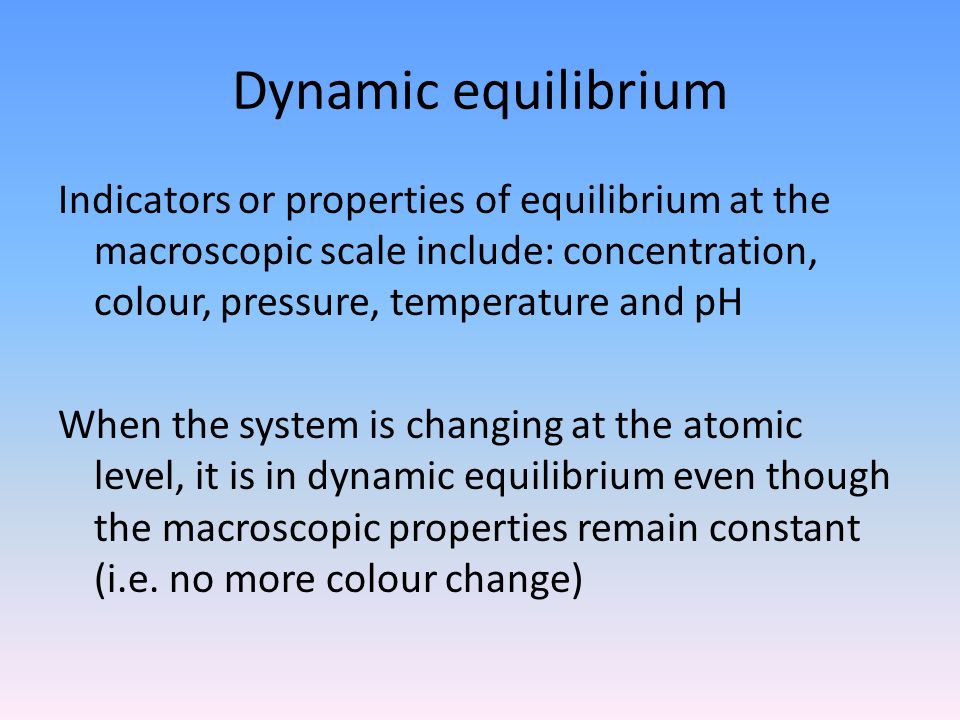 Dynamic equilibrium

Indicators or properties of equilibrium at the macroscopic scale include: concentration, colour, pressure, temperature and pH

When the system is changing at the atomic level, it is in dynamic equilibrium even though the macroscopic properties remain constant (i.e. no more colour change)